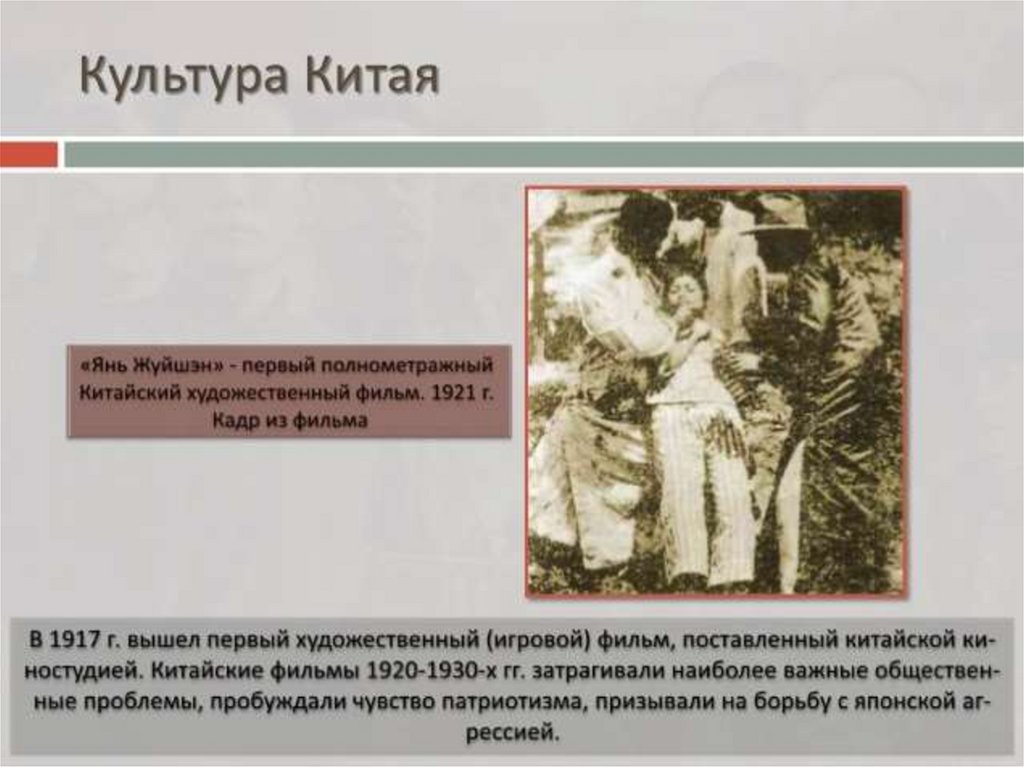 Культура Китая

«Янь Жуйшэн» - первый полнометражный Китайский художественный фильм. 1921 г. Кадр из фильма

В 1917 г. вышел первый художественный (игровой) фильм, поставленный китайской киностудией. Китайские фильмы 1920-1930-х гг. затрагивали наиболее важные общественные проблемы, пробуждали чувство патриотизма, призывали на борьбу с японской агрессией.